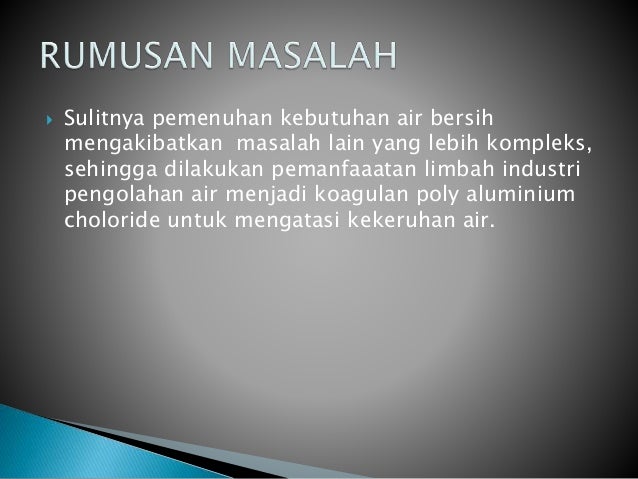 RUMUSAN MASALAH

Sulitnya pemenuhan kebutuhan air bersih mengakibatkan  masalah lain yang lebih kompleks, sehingga dilakukan pemanfaaatan limbah industri pengolahan air menjadi koagulan poly aluminium choloride untuk mengatasi kekeruhan air.